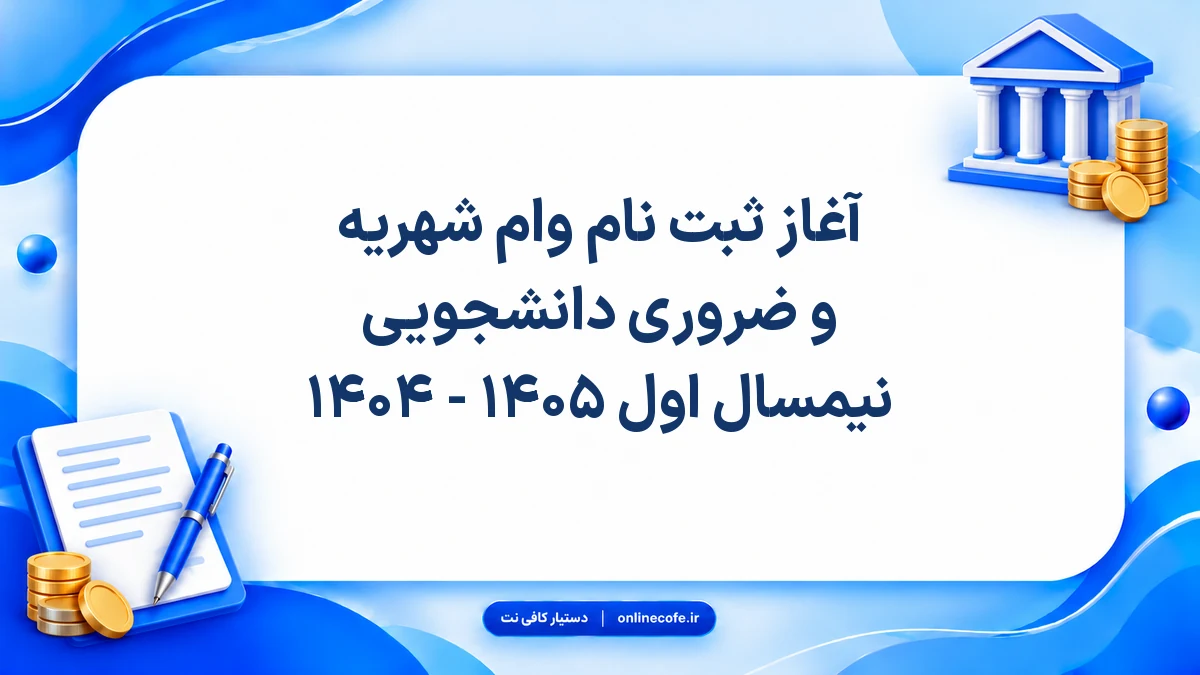 آغاز ثبت نام وام شهریه
و ضروری دانشجویی
نیمسال اول ۱۴۰۵ - ۱۴۰۴

دستیار کافی نت | onlinecofe.ir